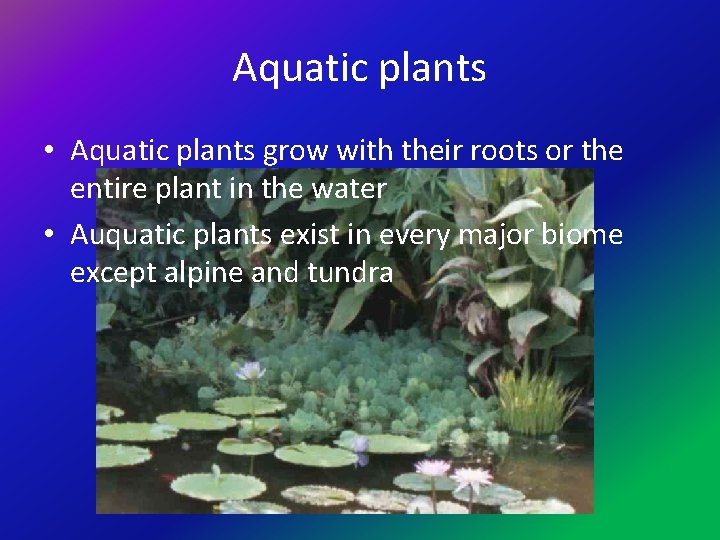 Aquatic plants

• Aquatic plants grow with their roots or the entire plant in the water
• Auquatic plants exist in every major biome except alpine and tundra